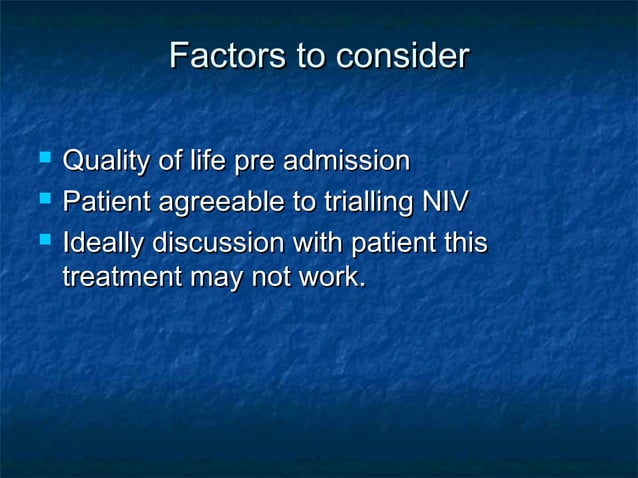 Factors to consider

- Quality of life pre admission
- Patient agreeable to trialling NIV
- Ideally discussion with patient this treatment may not work.